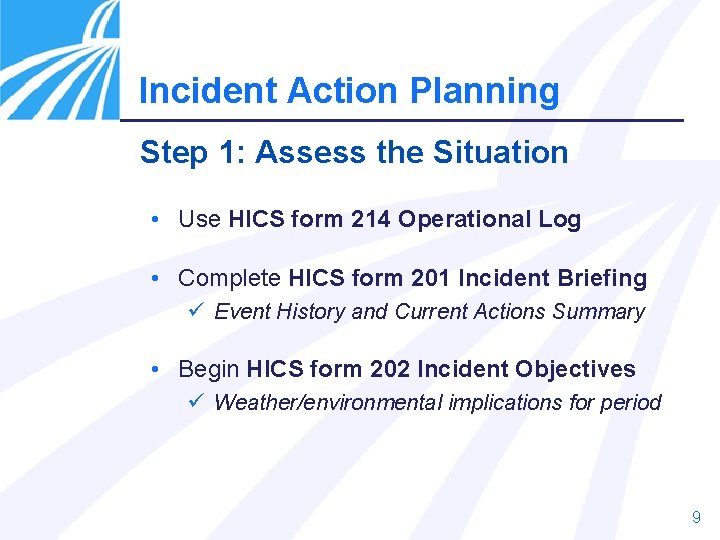 Incident Action Planning

Step 1: Assess the Situation

• Use HICS form 214 Operational Log

• Complete HICS form 201 Incident Briefing
✓ Event History and Current Actions Summary

• Begin HICS form 202 Incident Objectives
✓ Weather/environmental implications for period

9